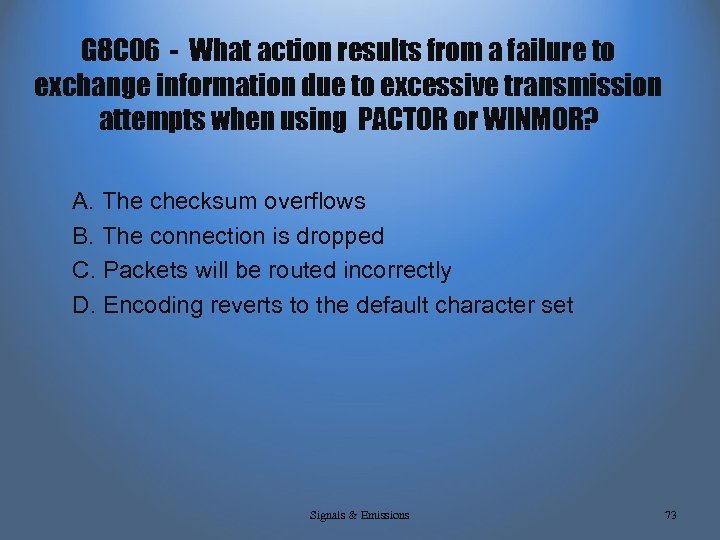 G8C06 - What action results from a failure to exchange information due to excessive transmission attempts when using PACTOR or WINMOR?

A. The checksum overflows
B. The connection is dropped
C. Packets will be routed incorrectly
D. Encoding reverts to the default character set

Signals & Emissions

73